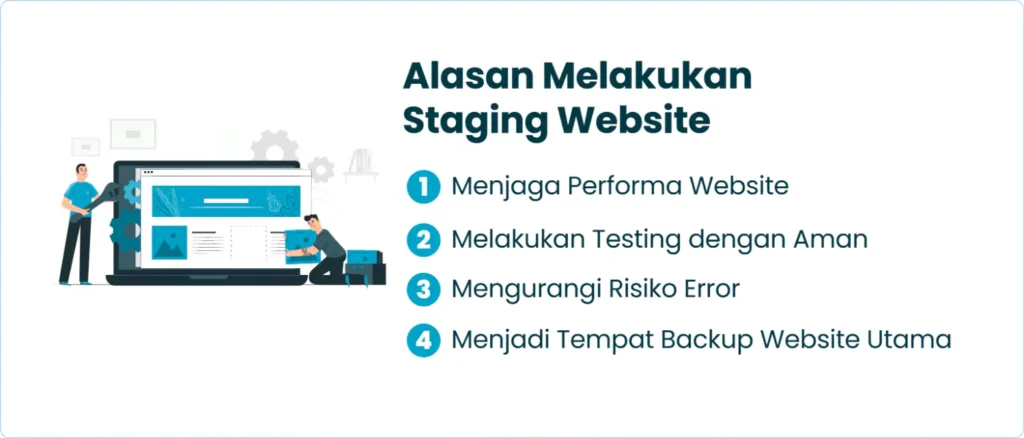 Alasan Melakukan Staging Website

1 Menjaga Performa Website

2 Melakukan Testing dengan Aman

3 Mengurangi Risiko Error

4 Menjadi Tempat Backup Website Utama